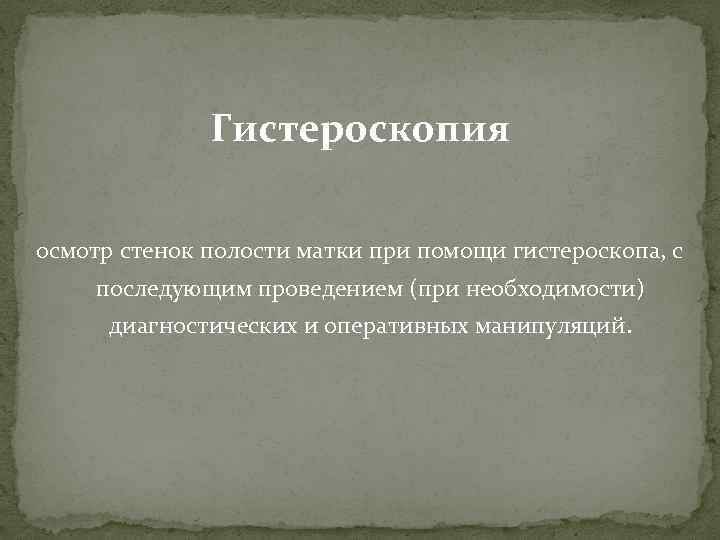 Гистероскопия

осмотр стенок полости матки при помощи гистероскопа, с последующим проведением (при необходимости) диагностических и оперативных манипуляций.